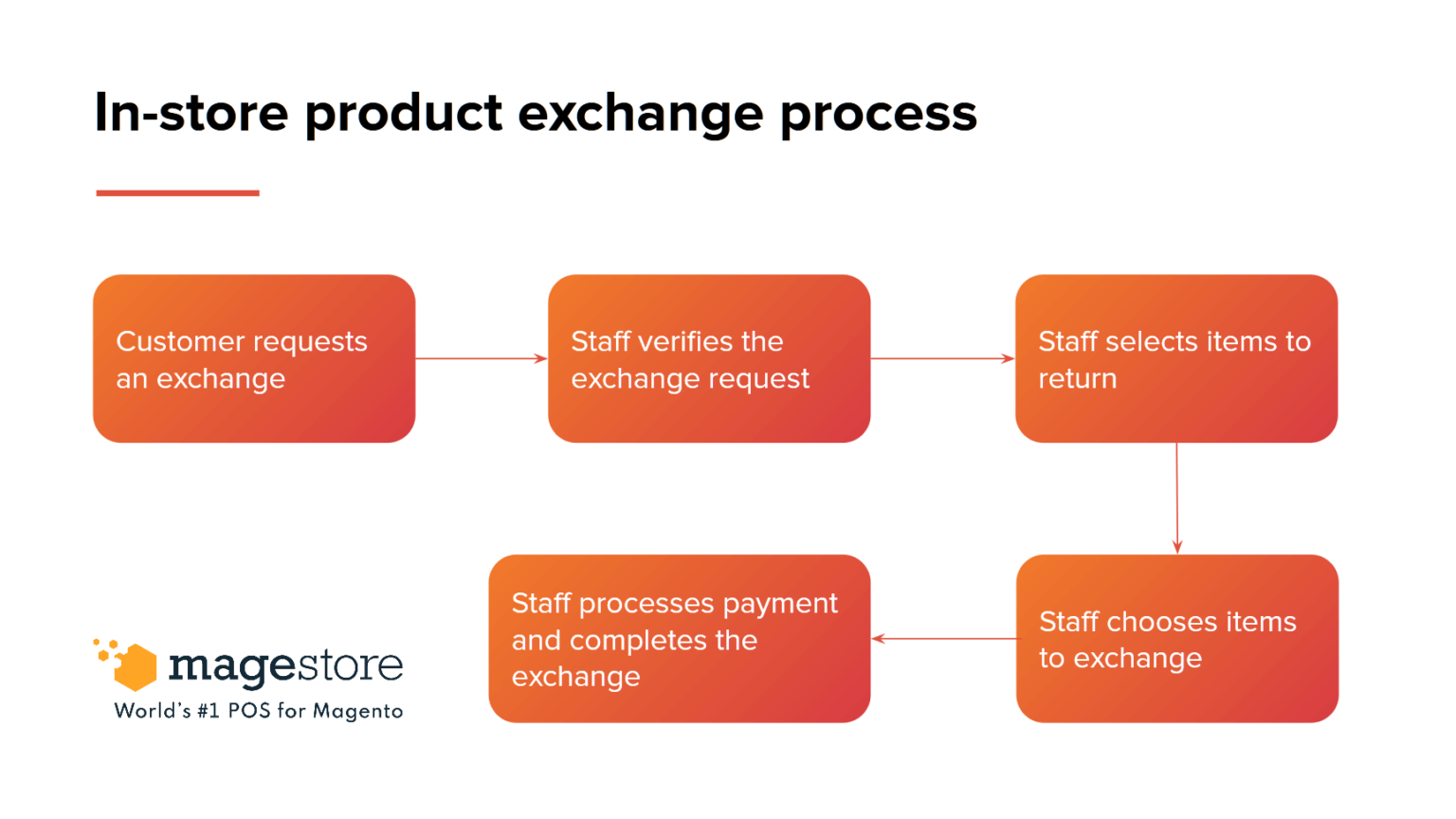 In-store product exchange process

Customer requests an exchange

Staff verifies the exchange request

Staff selects items to return

Staff chooses items to exchange

Staff processes payment and completes the exchange

magestore
World's #1 POS for Magento